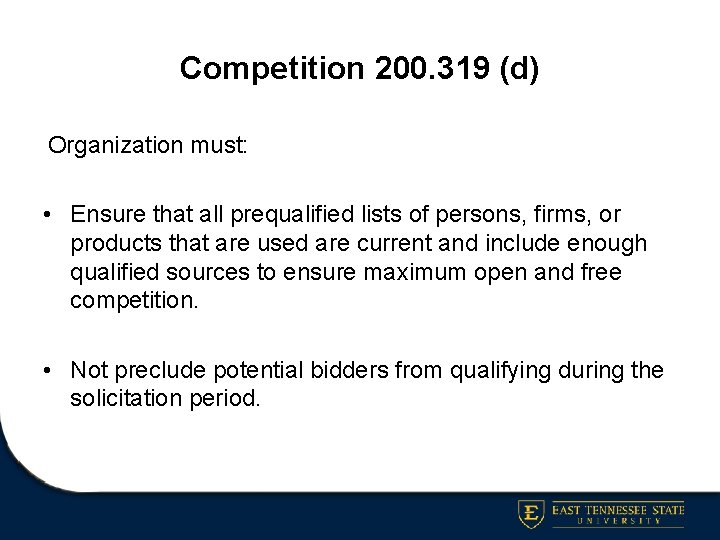 Competition 200.319 (d)

Organization must:

• Ensure that all prequalified lists of persons, firms, or products that are used are current and include enough qualified sources to ensure maximum open and free competition.

• Not preclude potential bidders from qualifying during the solicitation period.

E EAST TENNESSEE STATE UNIVERSITY